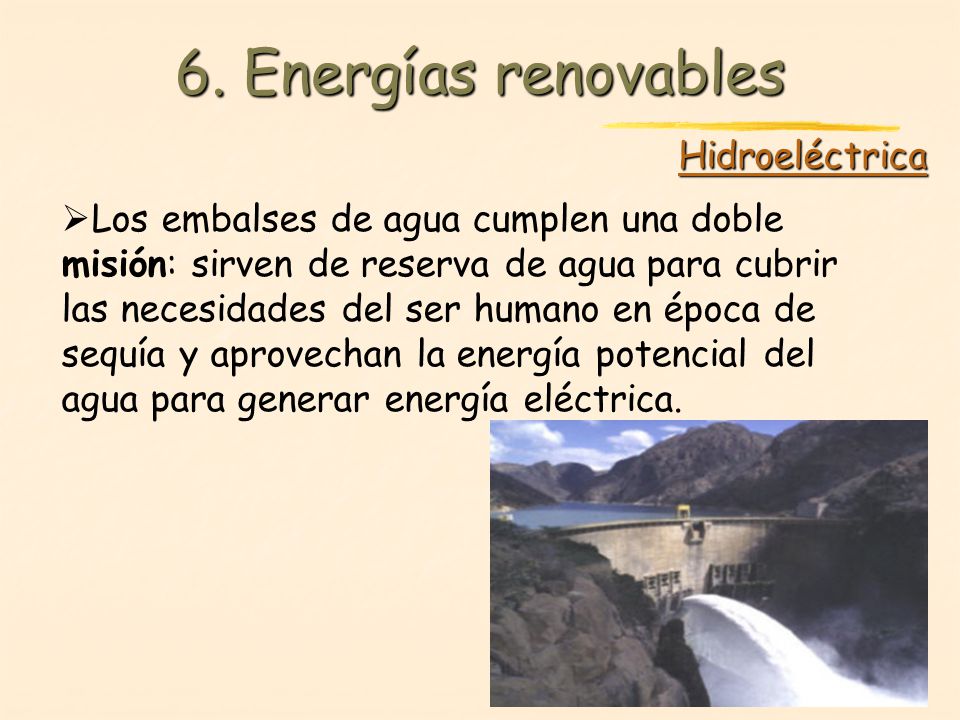 6. Energías renovables

Hidroeléctrica

➢Los embalses de agua cumplen una doble misión: sirven de reserva de agua para cubrir las necesidades del ser humano en época de sequía y aprovechan la energía potencial del agua para generar energía eléctrica.